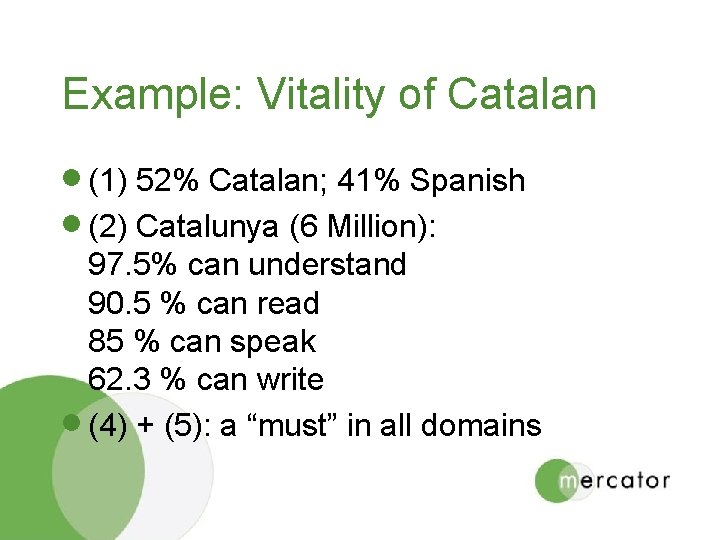 Example: Vitality of Catalan

(1) 52% Catalan; 41% Spanish

(2) Catalunya (6 Million):
97.5% can understand
90.5 % can read
85 % can speak
62.3 % can write

(4) + (5): a “must” in all domains

mercator